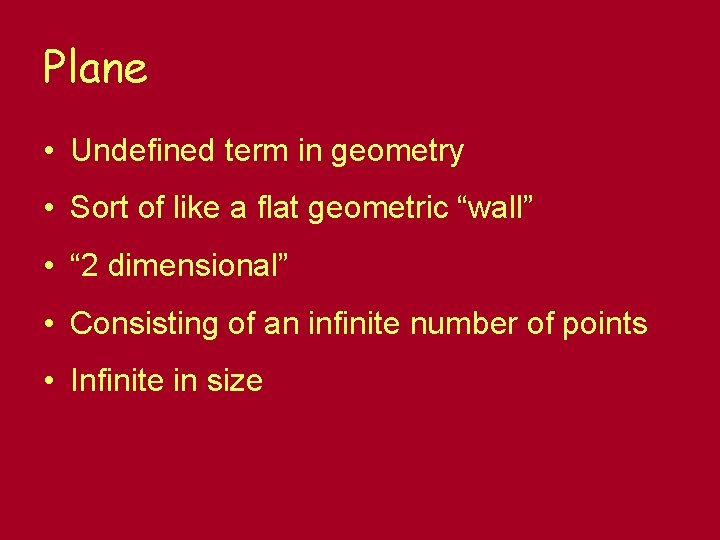 Plane

• Undefined term in geometry

• Sort of like a flat geometric “wall”

• “2 dimensional”

• Consisting of an infinite number of points

• Infinite in size